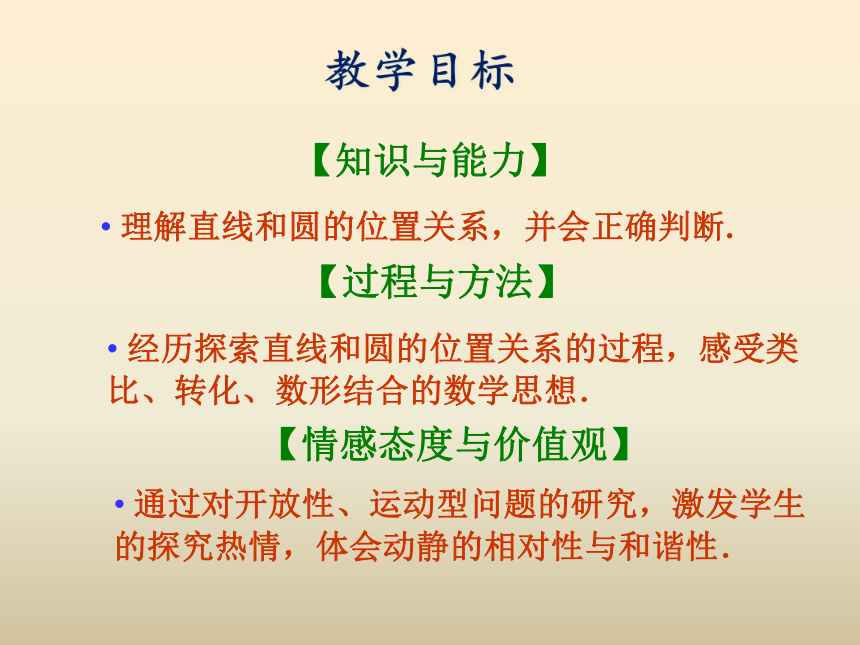 教学目标

【知识与能力】

• 理解直线和圆的位置关系，并会正确判断.

【过程与方法】

• 经历探索直线和圆的位置关系的过程，感受类比、转化、数形结合的数学思想.

【情感态度与价值观】

• 通过对开放性、运动型问题的研究，激发学生的探究热情，体会动静的相对性与和谐性.